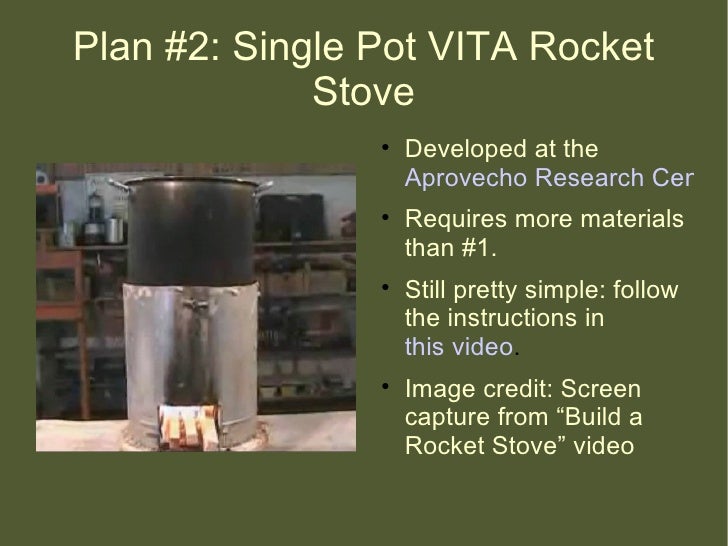 Plan #2: Single Pot VITA Rocket Stove

• Developed at the Aprovecho Research Cer
• Requires more materials than #1.
• Still pretty simple: follow the instructions in this video.
• Image credit: Screen capture from “Build a Rocket Stove” video